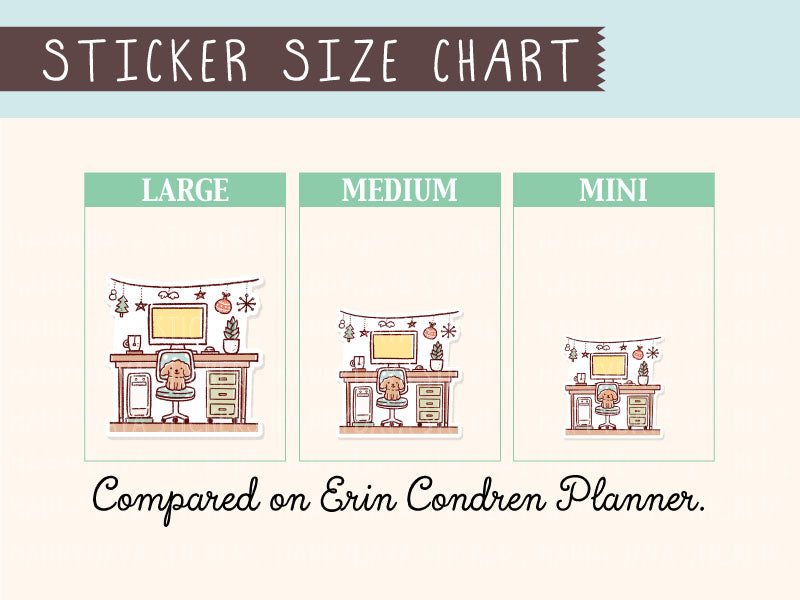 STICKER SIZE CHART

LARGE

MEDIUM

MINI

Compared on Erin Condren Planner.